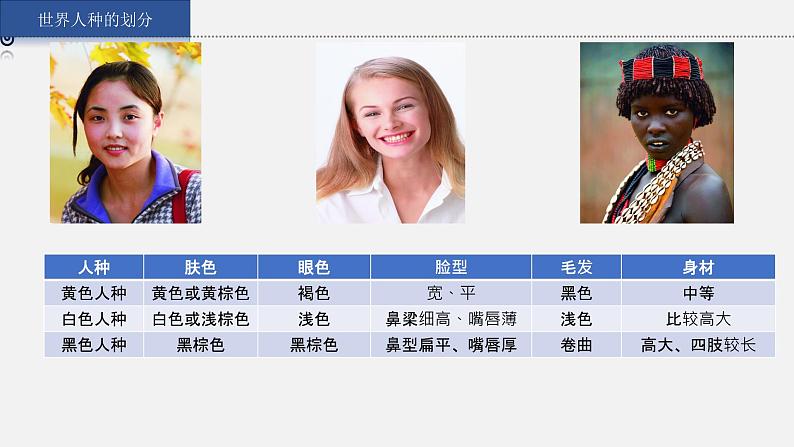 世界人种的划分

| 人种 | 肤色 | 眼色 | 脸型 | 毛发 | 身材 |
|---|---|---|---|---|---|
| 黄色人种 | 黄色或黄棕色 | 褐色 | 宽、平 | 黑色 | 中等 |
| 白色人种 | 白色或浅棕色 | 浅色 | 鼻梁细高、嘴唇薄 | 浅色 | 比较高大 |
| 黑色人种 | 黑棕色 | 黑棕色 | 鼻型扁平、嘴唇厚 | 卷曲 | 高大、四肢较长 |